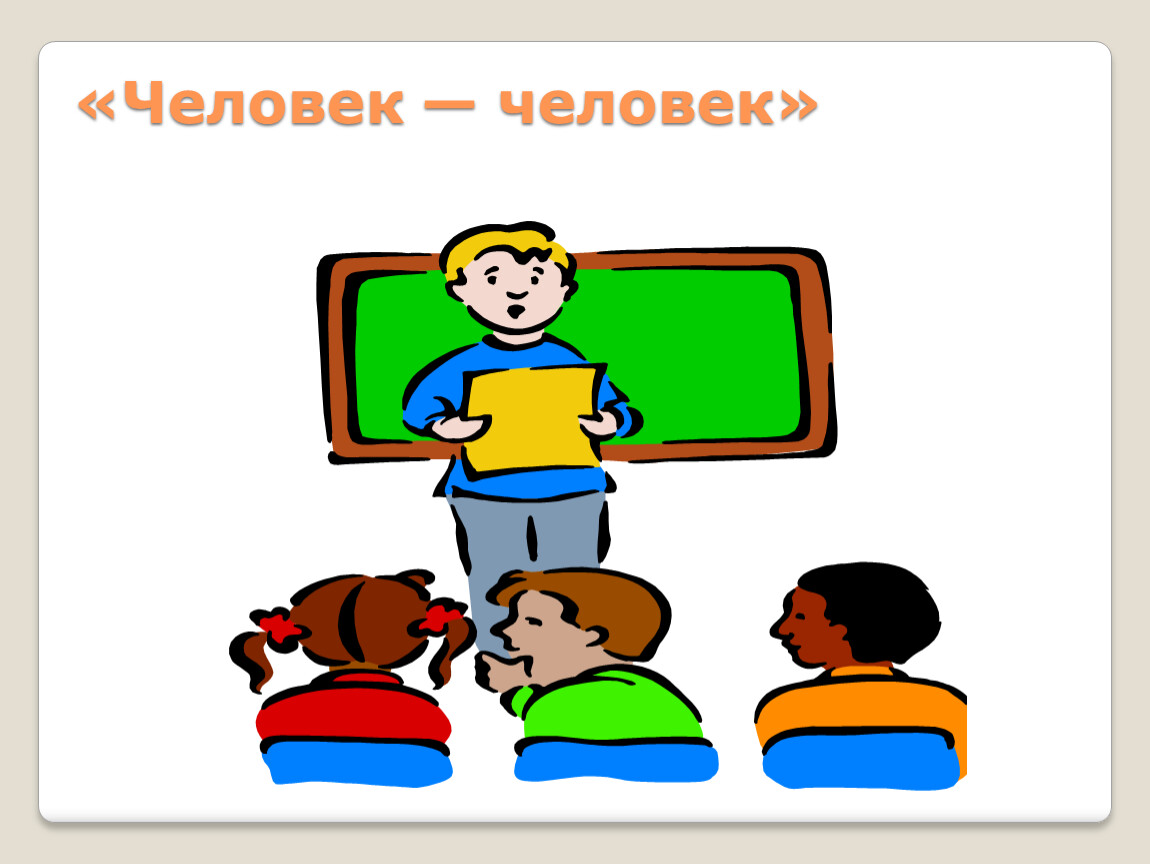 «Человек — человек»